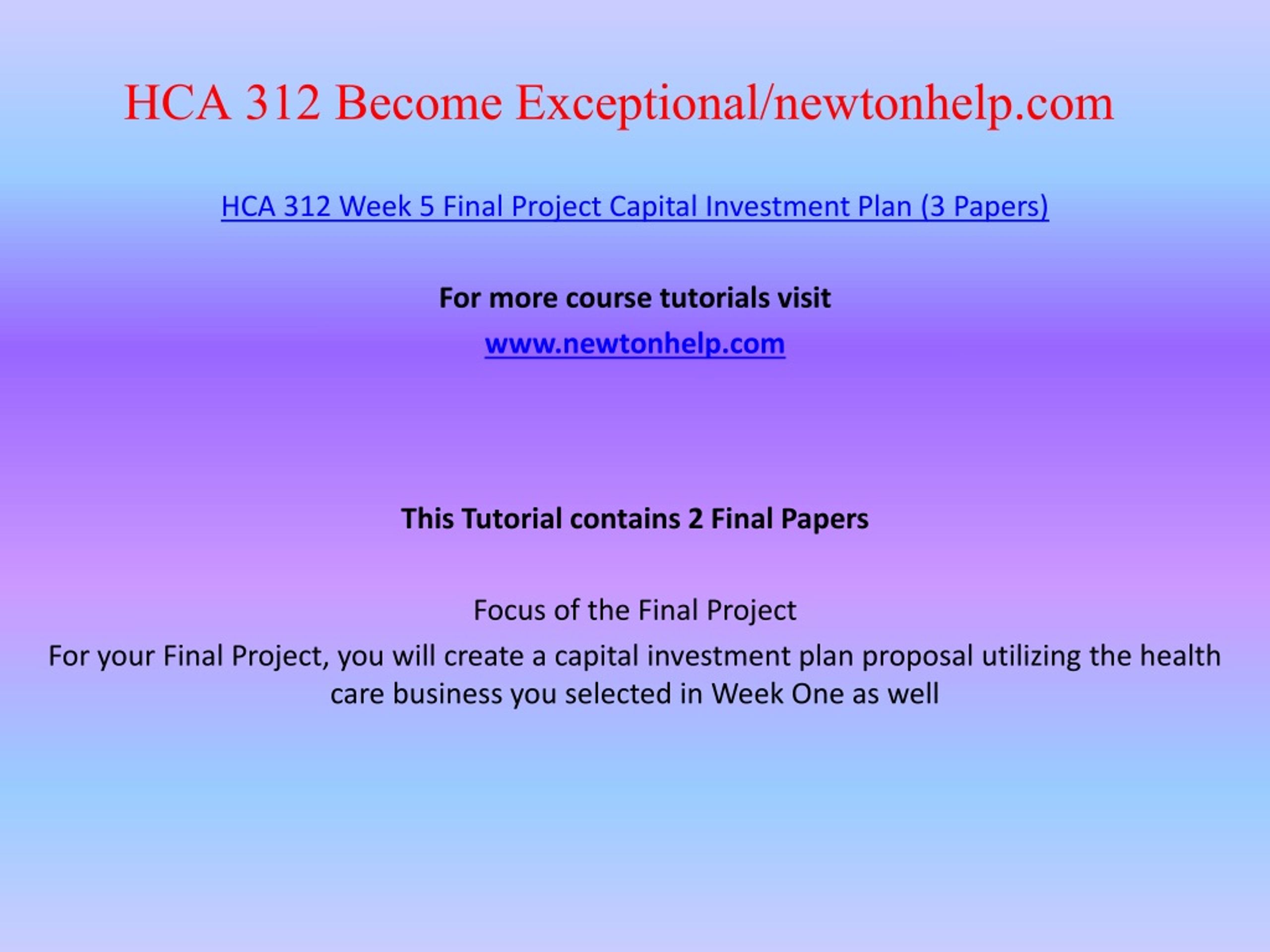 HCA 312 Become Exceptional/newtonhelp.com

HCA 312 Week 5 Final Project Capital Investment Plan (3 Papers)

For more course tutorials visit

www.newtonhelp.com

This Tutorial contains 2 Final Papers

Focus of the Final Project

For your Final Project, you will create a capital investment plan proposal utilizing the health care business you selected in Week One as well